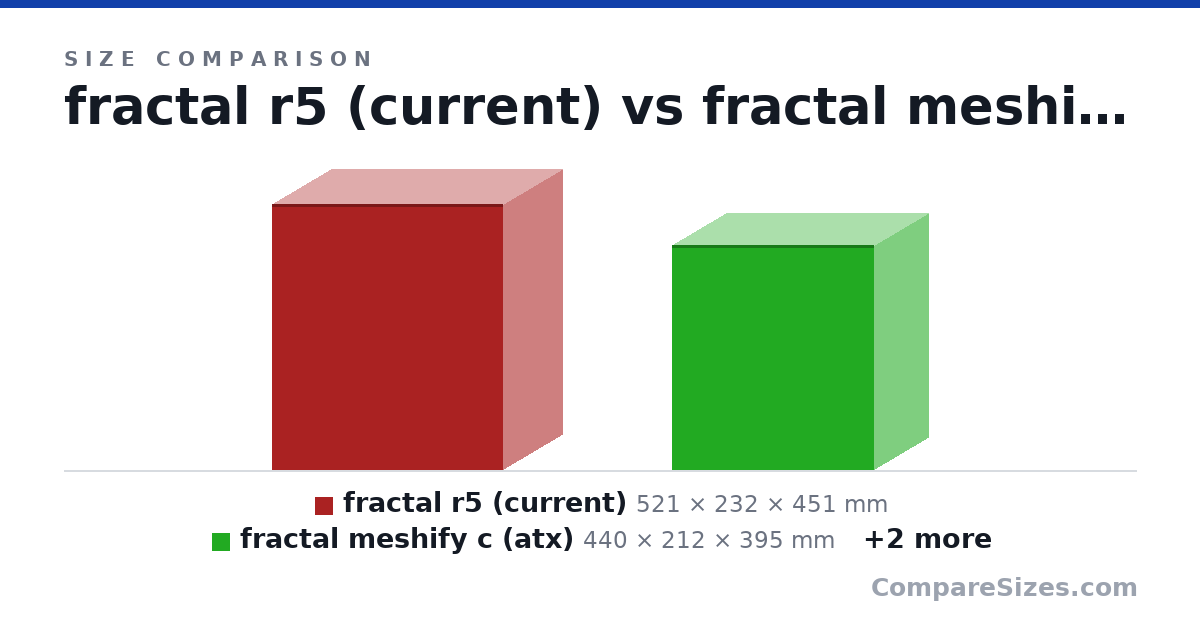 SIZE COMPARISON

fractal r5 (current) vs fractal meshi…

fractal r5 (current) 521 × 232 × 451 mm
fractal meshify c (atx) 440 × 212 × 395 mm +2 more

CompareSizes.com